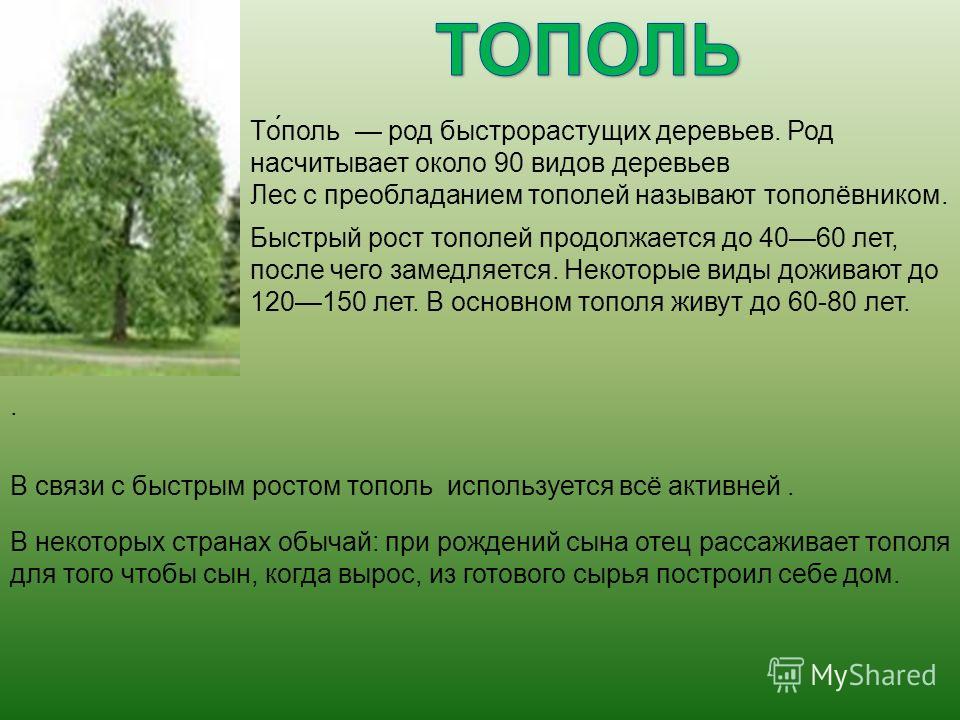 ТОПОЛЬ

То́поль — род быстрорастущих деревьев. Род насчитывает около 90 видов деревьев
Лес с преобладанием тополей называют тополёвником.

Быстрый рост тополей продолжается до 40—60 лет, после чего замедляется. Некоторые виды доживают до 120—150 лет. В основном тополя живут до 60-80 лет.

.

В связи с быстрым ростом тополь используется всё активней .

В некоторых странах обычай: при рождений сына отец рассаживает тополя для того чтобы сын, когда вырос, из готового сырья построил себе дом.

MyShared